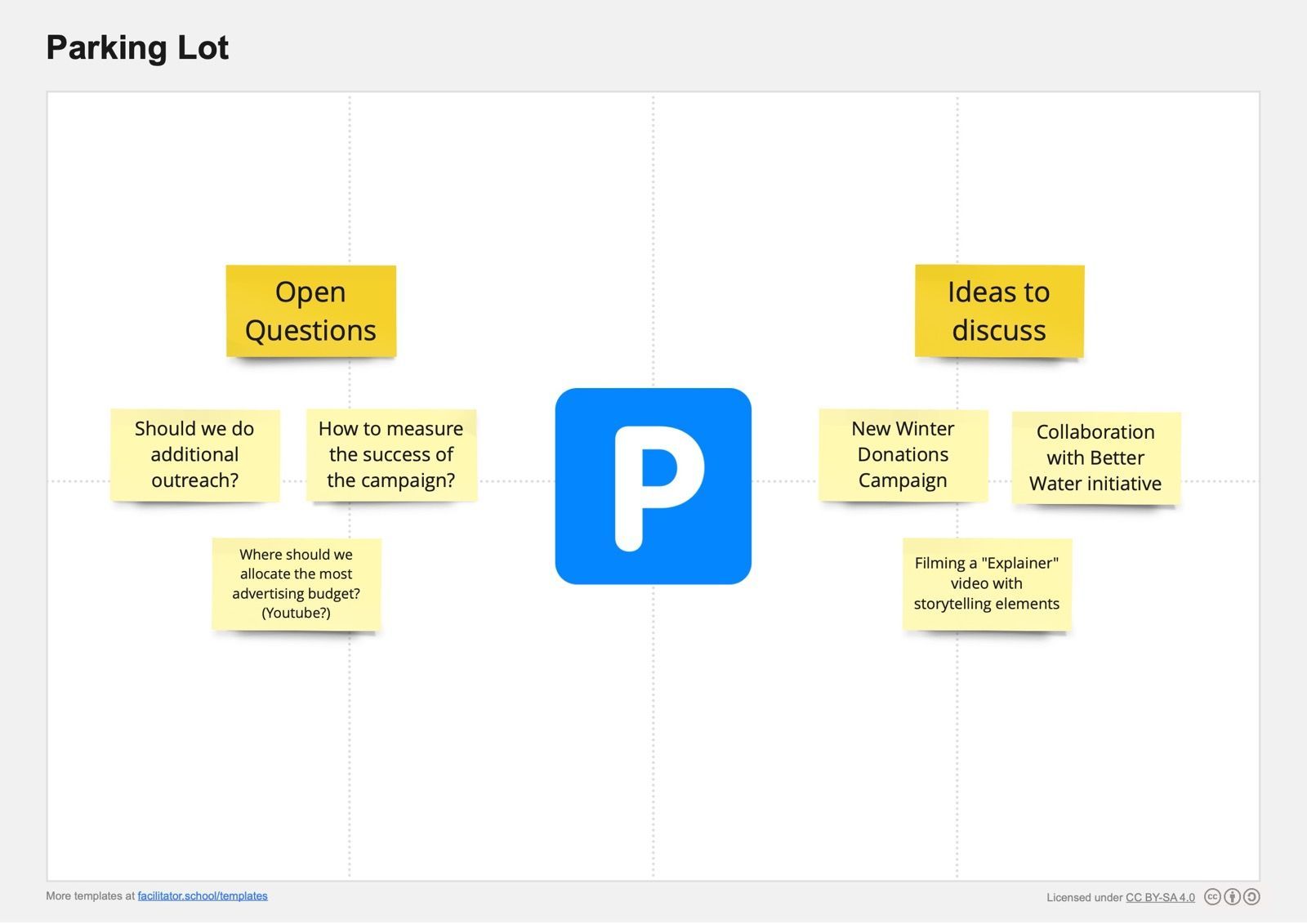 Parking Lot

Open Questions

Should we do additional outreach?

How to measure the success of the campaign?

Where should we allocate the most advertising budget? (Youtube?)

P

Ideas to discuss

New Winter Donations Campaign

Collaboration with Better Water initiative

Filming a "Explainer" video with storytelling elements

More templates at facilitator.school/templates

Licensed under CC BY-SA 4.0